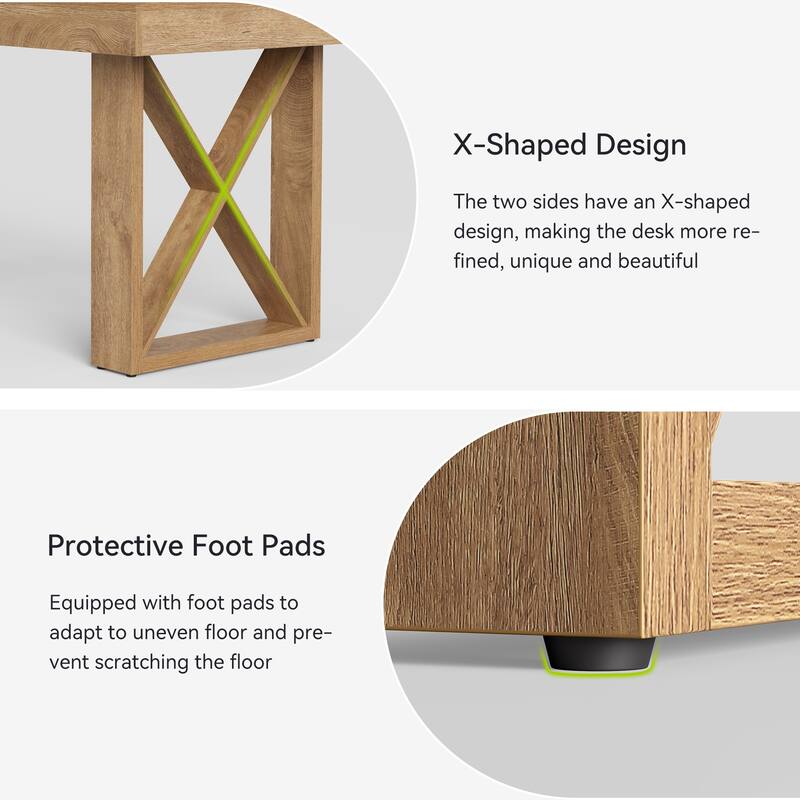 X-Shaped Design

The two sides have an X-shaped design, making the desk more refined, unique and beautiful

Protective Foot Pads

Equipped with foot pads to adapt to uneven floor and prevent scratching the floor